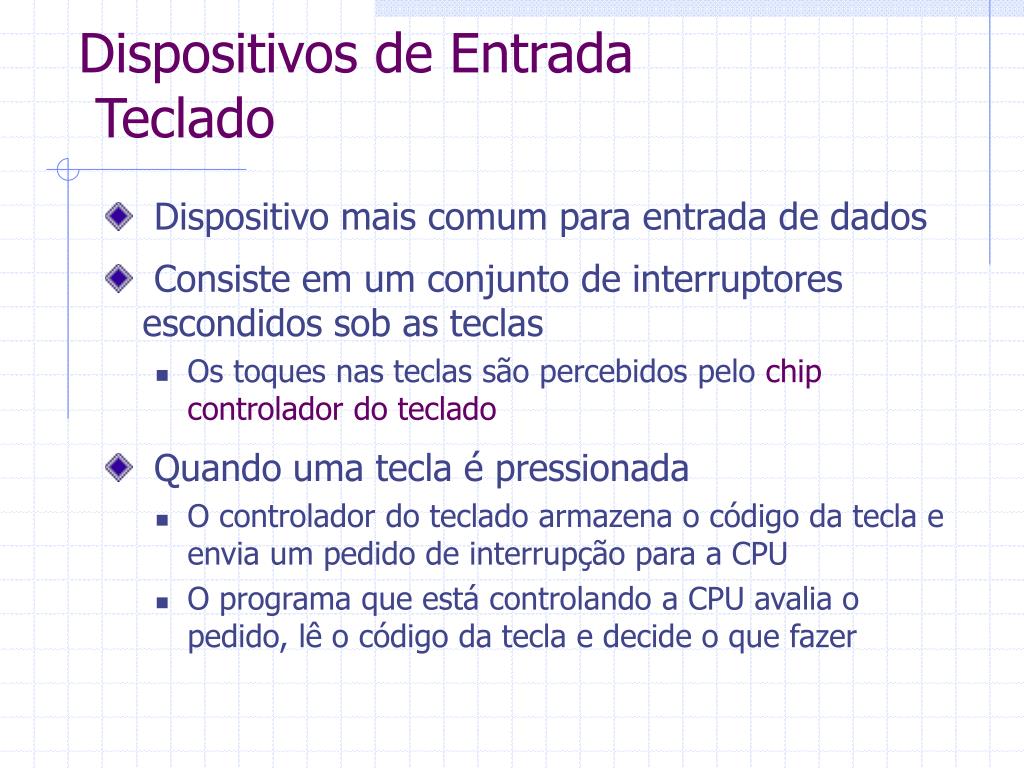 Dispositivos de Entrada
Teclado

Dispositivo mais comum para entrada de dados

Consiste em um conjunto de interruptores escondidos sob as teclas

Os toques nas teclas são percebidos pelo chip controlador do teclado

Quando uma tecla é pressionada

O controlador do teclado armazena o código da tecla e envia um pedido de interrupção para a CPU

O programa que está controlando a CPU avalia o pedido, lê o código da tecla e decide o que fazer